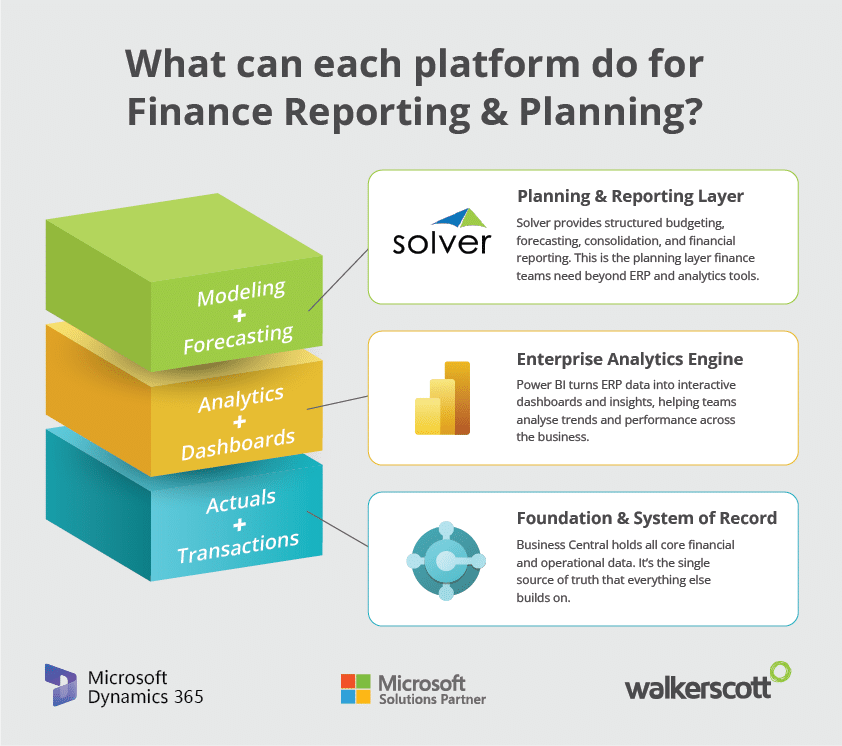 What can each platform do for Finance Reporting & Planning?

Modeling + Forecasting

Analytics + Dashboards

Actuals + Transactions

solver

Planning & Reporting Layer

Solver provides structured budgeting, forecasting, consolidation, and financial reporting. This is the planning layer finance teams need beyond ERP and analytics tools.

Enterprise Analytics Engine

Power BI turns ERP data into interactive dashboards and insights, helping teams analyse trends and performance across the business.

Foundation & System of Record

Business Central holds all core financial and operational data. It's the single source of truth that everything else builds on.

Microsoft Dynamics 365

Microsoft Solutions Partner

walkerscott